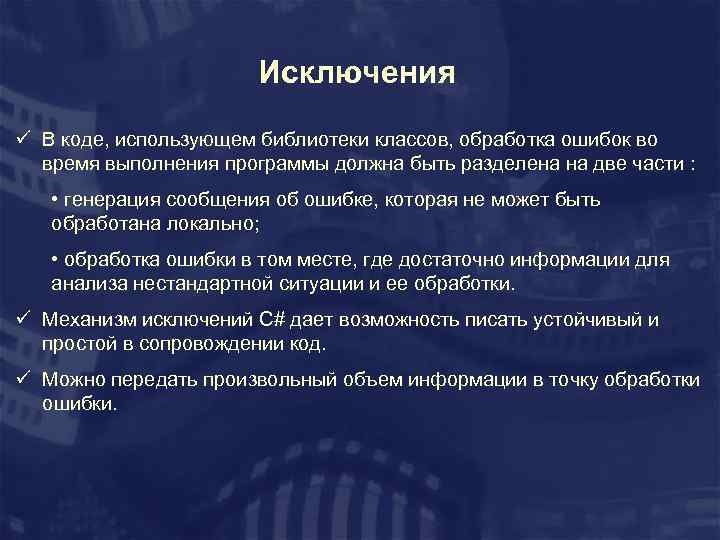 Исключения

✓ В коде, использующем библиотеки классов, обработка ошибок во время выполнения программы должна быть разделена на две части :

• генерация сообщения об ошибке, которая не может быть обработана локально;

• обработка ошибки в том месте, где достаточно информации для анализа нестандартной ситуации и ее обработки.

✓ Механизм исключений C# дает возможность писать устойчивый и простой в сопровождении код.

✓ Можно передать произвольный объем информации в точку обработки ошибки.